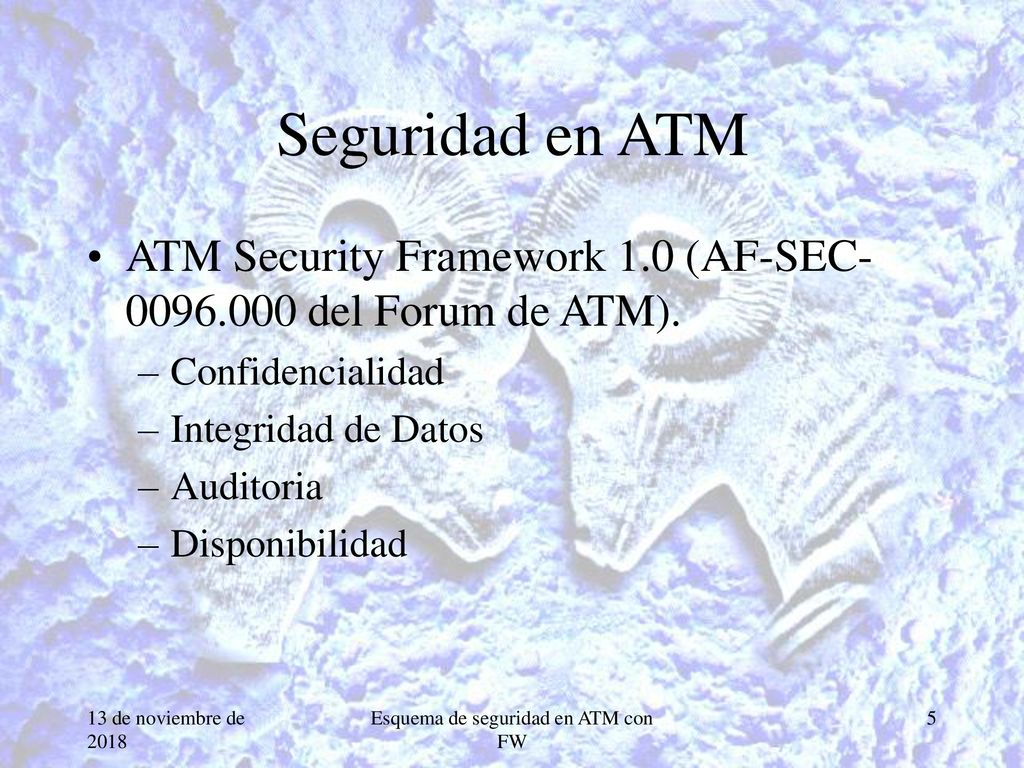 Seguridad en ATM

• ATM Security Framework 1.0 (AF-SEC-0096.000 del Forum de ATM).
– Confidencialidad
– Integridad de Datos
– Auditoria
– Disponibilidad

13 de noviembre de 2018

Esquema de seguridad en ATM con FW

5